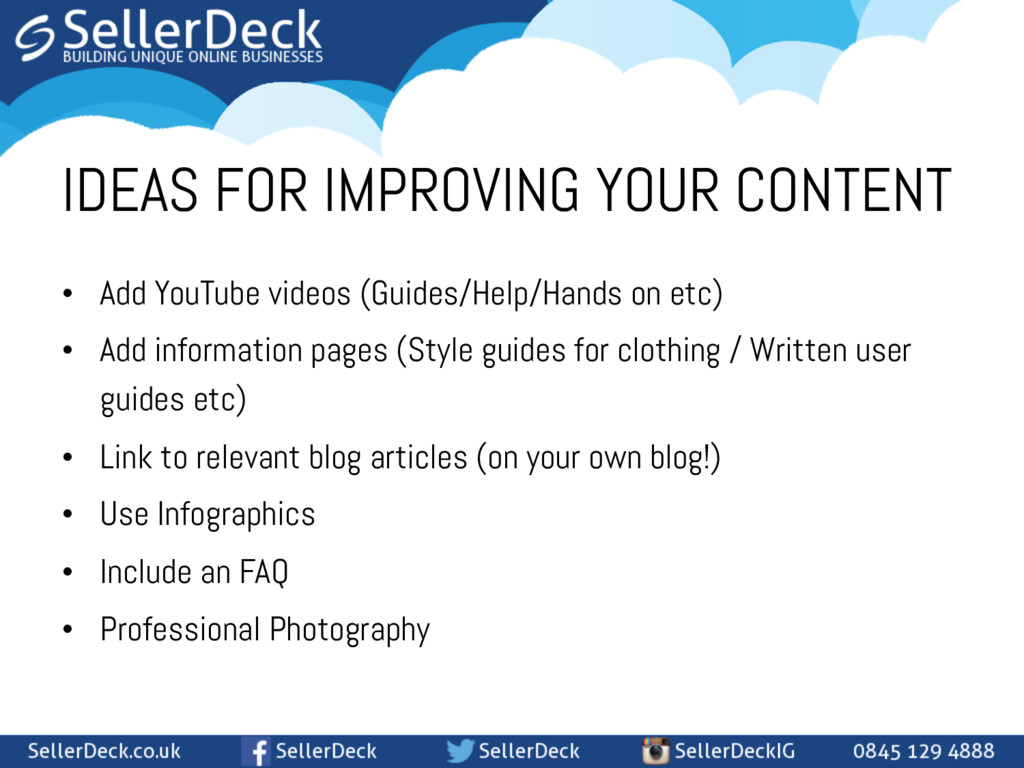 SellerDeck
BUILDING UNIQUE ONLINE BUSINESSES

IDEAS FOR IMPROVING YOUR CONTENT

• Add YouTube videos (Guides/Help/Hands on etc)
• Add information pages (Style guides for clothing / Written user guides etc)
• Link to relevant blog articles (on your own blog!)
• Use Infographics
• Include an FAQ
• Professional Photography

SellerDeck.co.uk SellerDeck SellerDeck SellerDeckIG 0845 129 4888